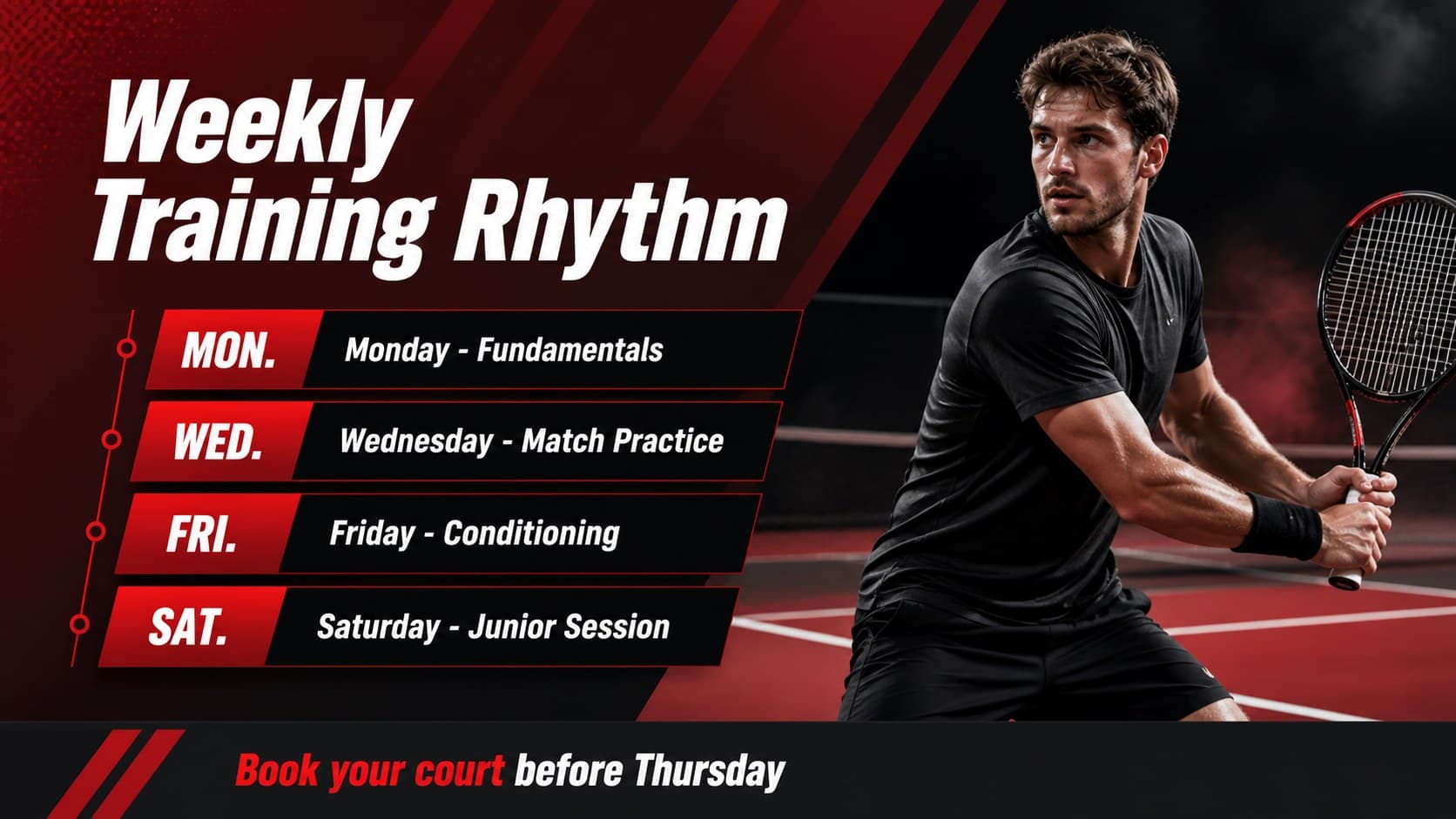 Weekly Training Rhythm

MON. Monday - Fundamentals

WED. Wednesday - Match Practice

FRI. Friday - Conditioning

SAT. Saturday - Junior Session

Book your court before Thursday